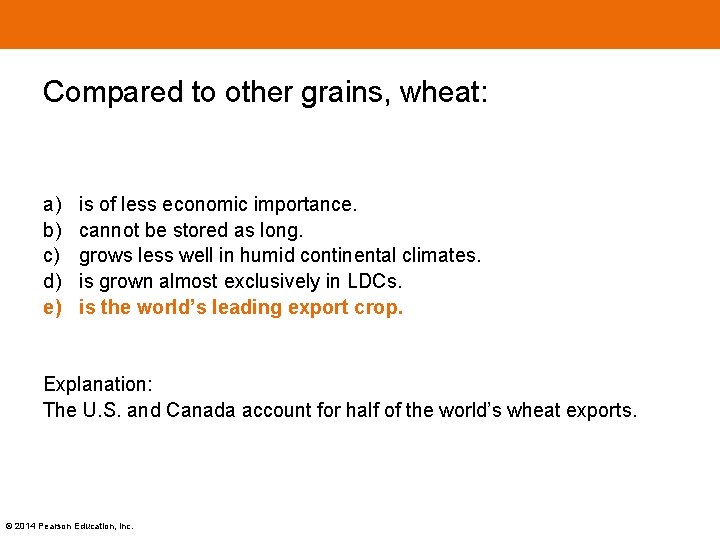 Compared to other grains, wheat:

a) is of less economic importance.
b) cannot be stored as long.
c) grows less well in humid continental climates.
d) is grown almost exclusively in LDCs.
e) is the world's leading export crop.

Explanation:
The U.S. and Canada account for half of the world's wheat exports.

© 2014 Pearson Education, Inc.